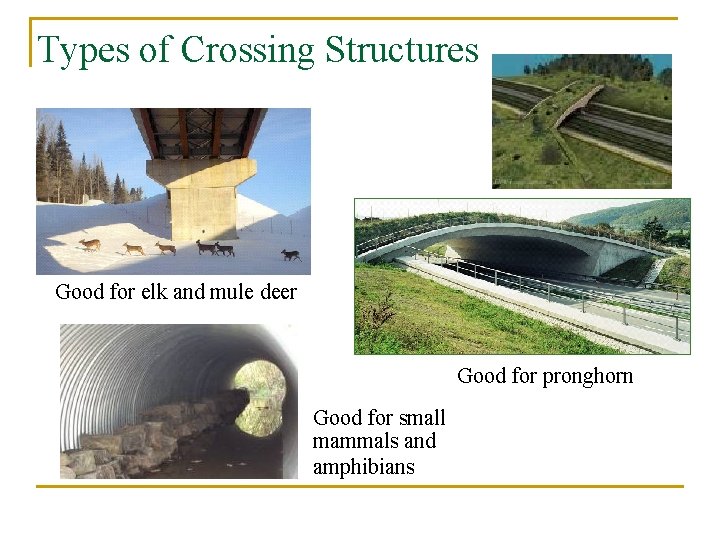 Types of Crossing Structures

Good for elk and mule deer

Good for pronghorn

Good for small mammals and amphibians